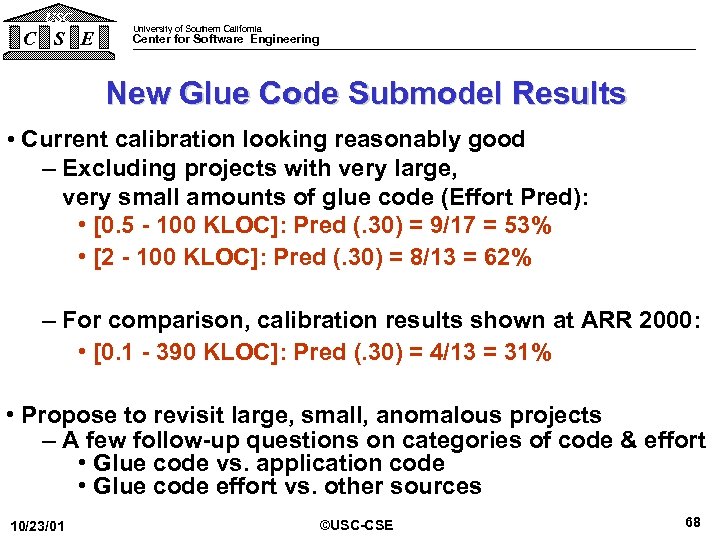 USC
C S E

University of Southern California
Center for Software Engineering

New Glue Code Submodel Results

• Current calibration looking reasonably good
– Excluding projects with very large, very small amounts of glue code (Effort Pred):
• [0.5 - 100 KLOC]: Pred (.30) = 9/17 = 53%
• [2 - 100 KLOC]: Pred (.30) = 8/13 = 62%

– For comparison, calibration results shown at ARR 2000:
• [0.1 - 390 KLOC]: Pred (.30) = 4/13 = 31%

• Propose to revisit large, small, anomalous projects
– A few follow-up questions on categories of code & effort
• Glue code vs. application code
• Glue code effort vs. other sources

10/23/01

©USC-CSE

68